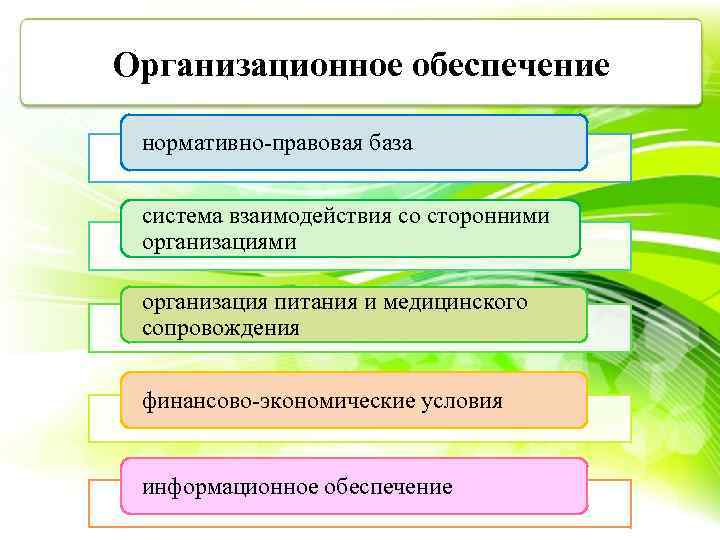 Организационное обеспечение

нормативно-правовая база

система взаимодействия со сторонними организациями

организация питания и медицинского сопровождения

финансово-экономические условия

информационное обеспечение